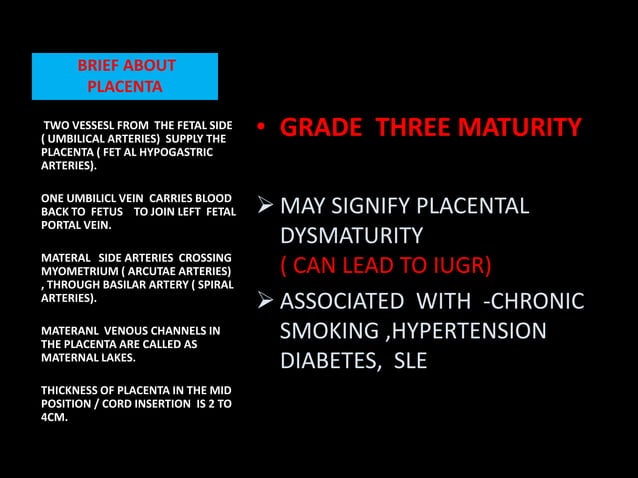 BRIEF ABOUT PLACENTA

TWO VESSESL FROM THE FETAL SIDE ( UMBILICAL ARTERIES) SUPPLY THE PLACENTA ( FET AL HYPOGASTRIC ARTERIES).

ONE UMBILICL VEIN CARRIES BLOOD BACK TO FETUS TO JOIN LEFT FETAL PORTAL VEIN.

MATERAL SIDE ARTERIES CROSSING MYOMETRIUM ( ARCUTAE ARTERIES) , THROUGH BASILAR ARTERY ( SPIRAL ARTERIES).

MATERANL VENOUS CHANNELS IN THE PLACENTA ARE CALLED AS MATERNAL LAKES.

THICKNESS OF PLACENTA IN THE MID POSITION / CORD INSERTION IS 2 TO 4CM.

• GRADE THREE MATURITY

➢ MAY SIGNIFY PLACENTAL DYSMATURITY
( CAN LEAD TO IUGR)

➢ ASSOCIATED WITH -CHRONIC SMOKING ,HYPERTENSION DIABETES, SLE